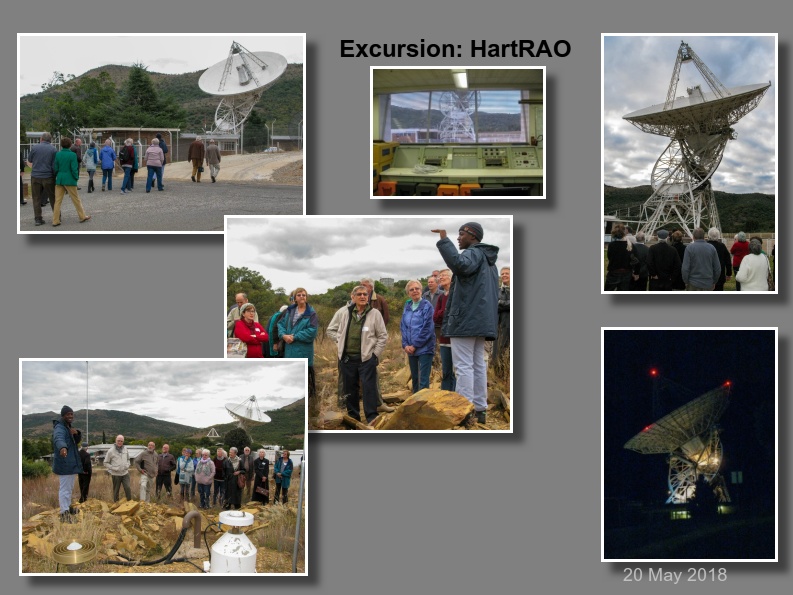 Excursion: HartRAO

20 May 2018